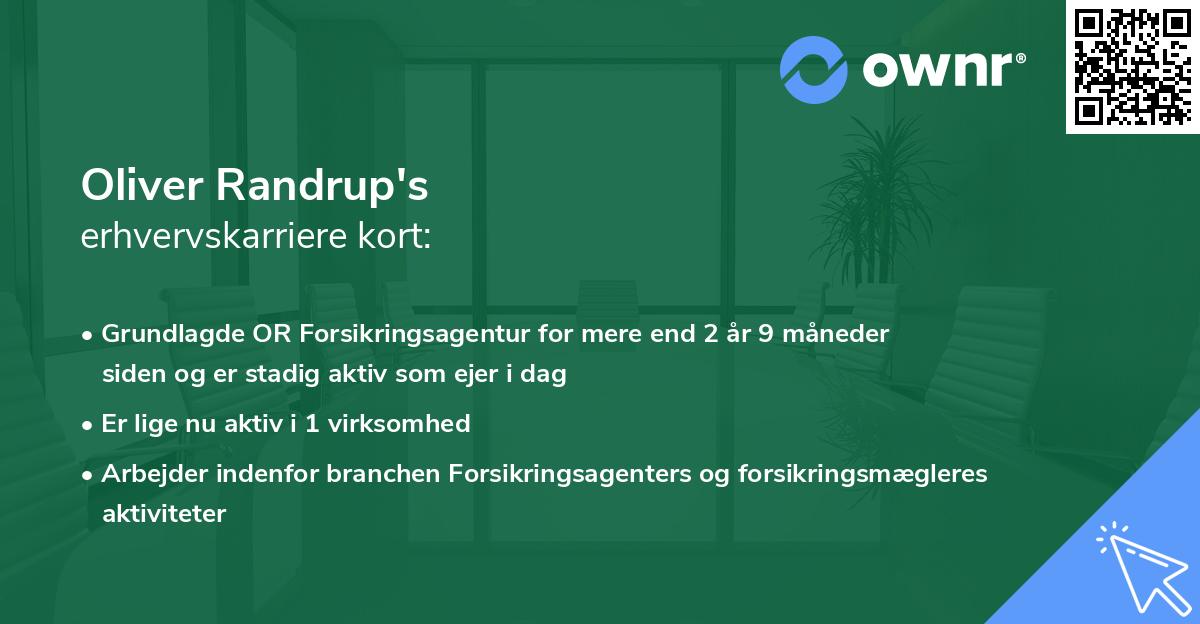 ownr®

Oliver Randrup's
erhvervskarriere kort:

• Grundlagde OR Forsikringsagentur for mere end 2 år 9 måneder siden og er stadig aktiv som ejer i dag

• Er lige nu aktiv i 1 virksomhed

• Arbejder indenfor branchen Forsikringsagenters og forsikringsmægleres aktiviteter